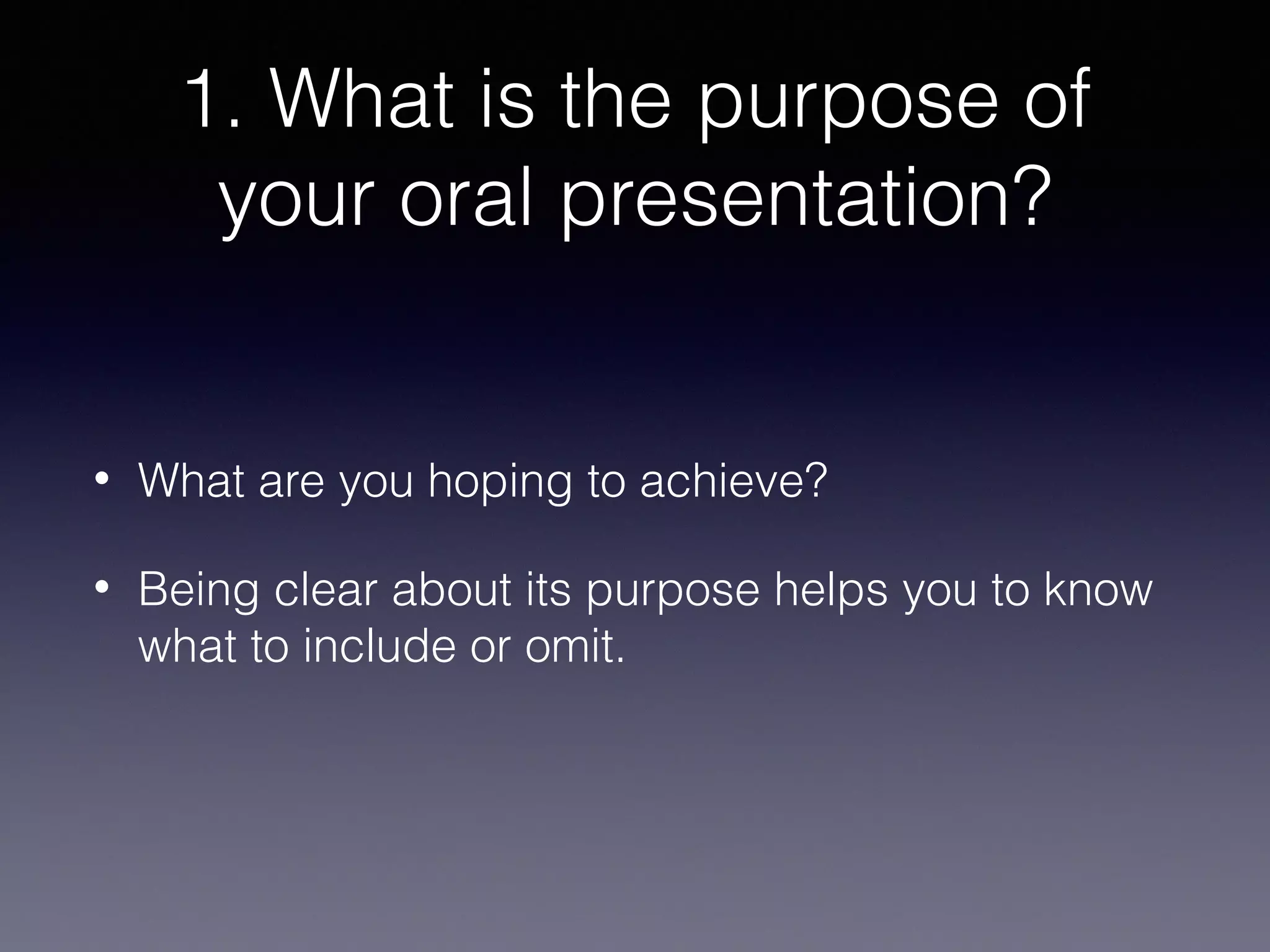 1. What is the purpose of your oral presentation?

• What are you hoping to achieve?

• Being clear about its purpose helps you to know what to include or omit.